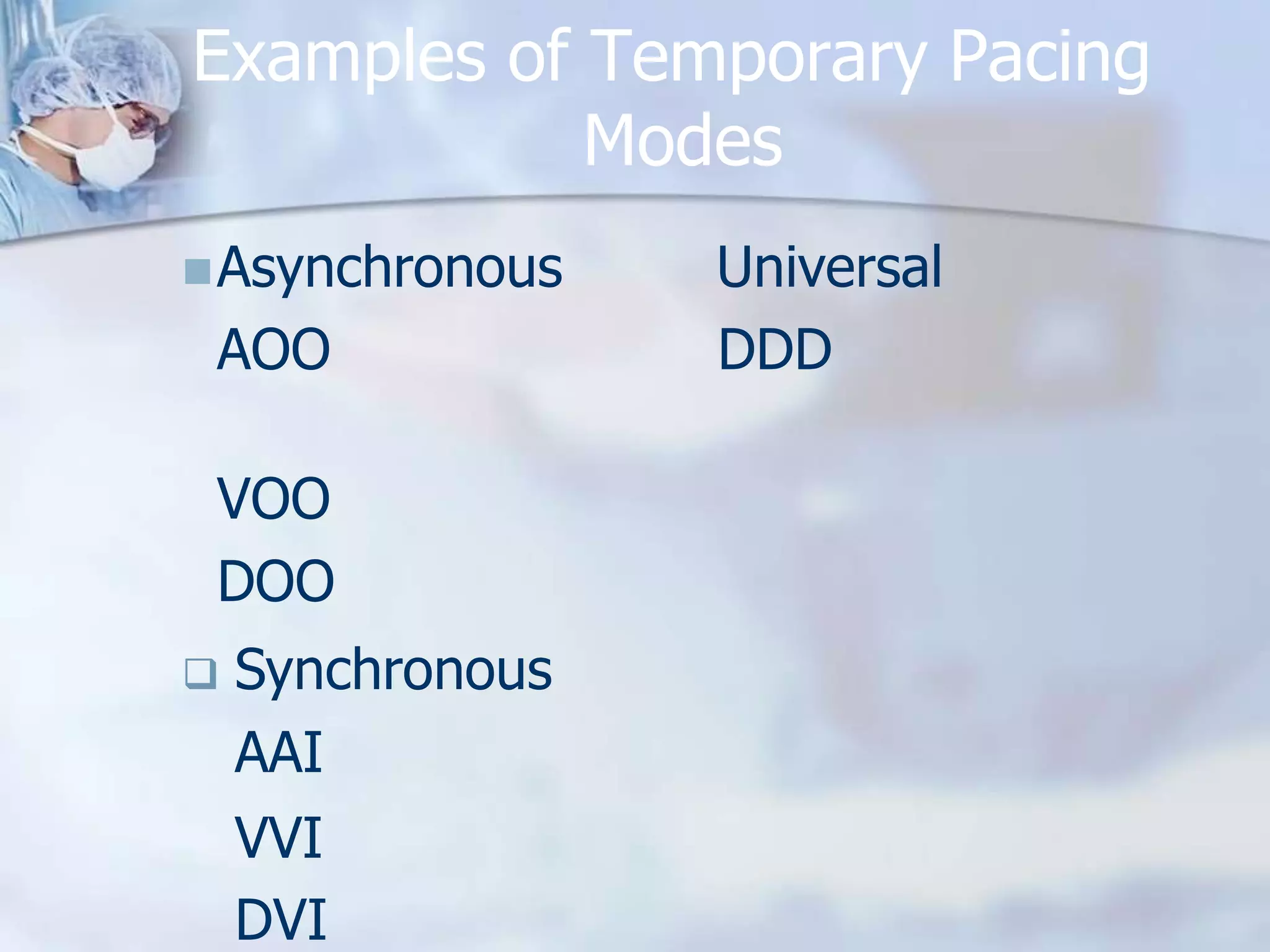 Examples of Temporary Pacing Modes

Asynchronous
AOO

VOO
DOO

Synchronous
AAI
VVI
DVI

Universal
DDD